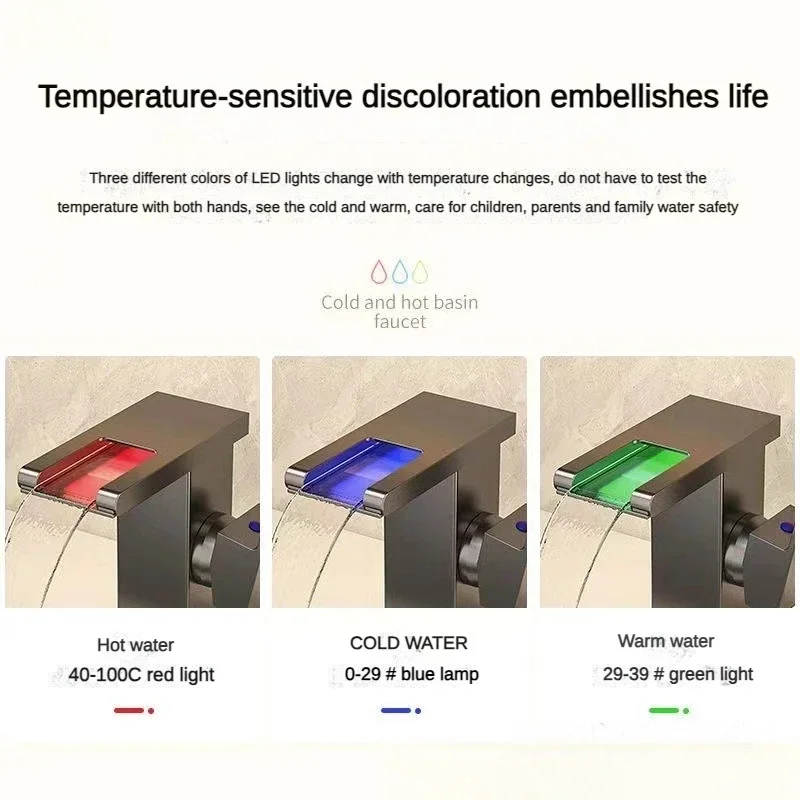 Temperature-sensitive discoloration embellishes life

Three different colors of LED lights change with temperature changes, do not have to test the temperature with both hands, see the cold and warm, care for children, parents and family water safety

Cold and hot basin faucet

Hot water
40-100C red light

COLD WATER
0-29 # blue lamp

Warm water
29-39 # green light